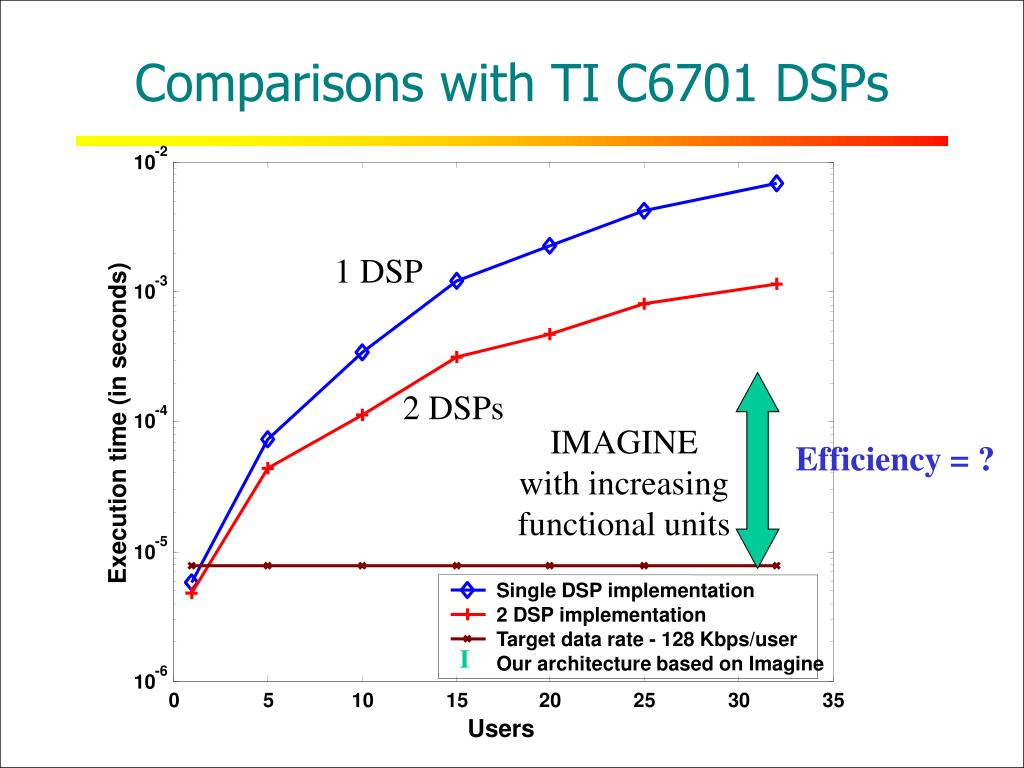 Comparisons with TI C6701 DSPs

$10^{-2}$
$10^{-3}$
$10^{-4}$
$10^{-5}$
$10^{-6}$

Execution time (in seconds)

1 DSP

2 DSPs

IMAGINE
with increasing
functional units

Efficiency = ?

Single DSP implementation
2 DSP implementation
Target data rate - 128 Kbps/user
I Our architecture based on Imagine

0 5 10 15 20 25 30 35

Users